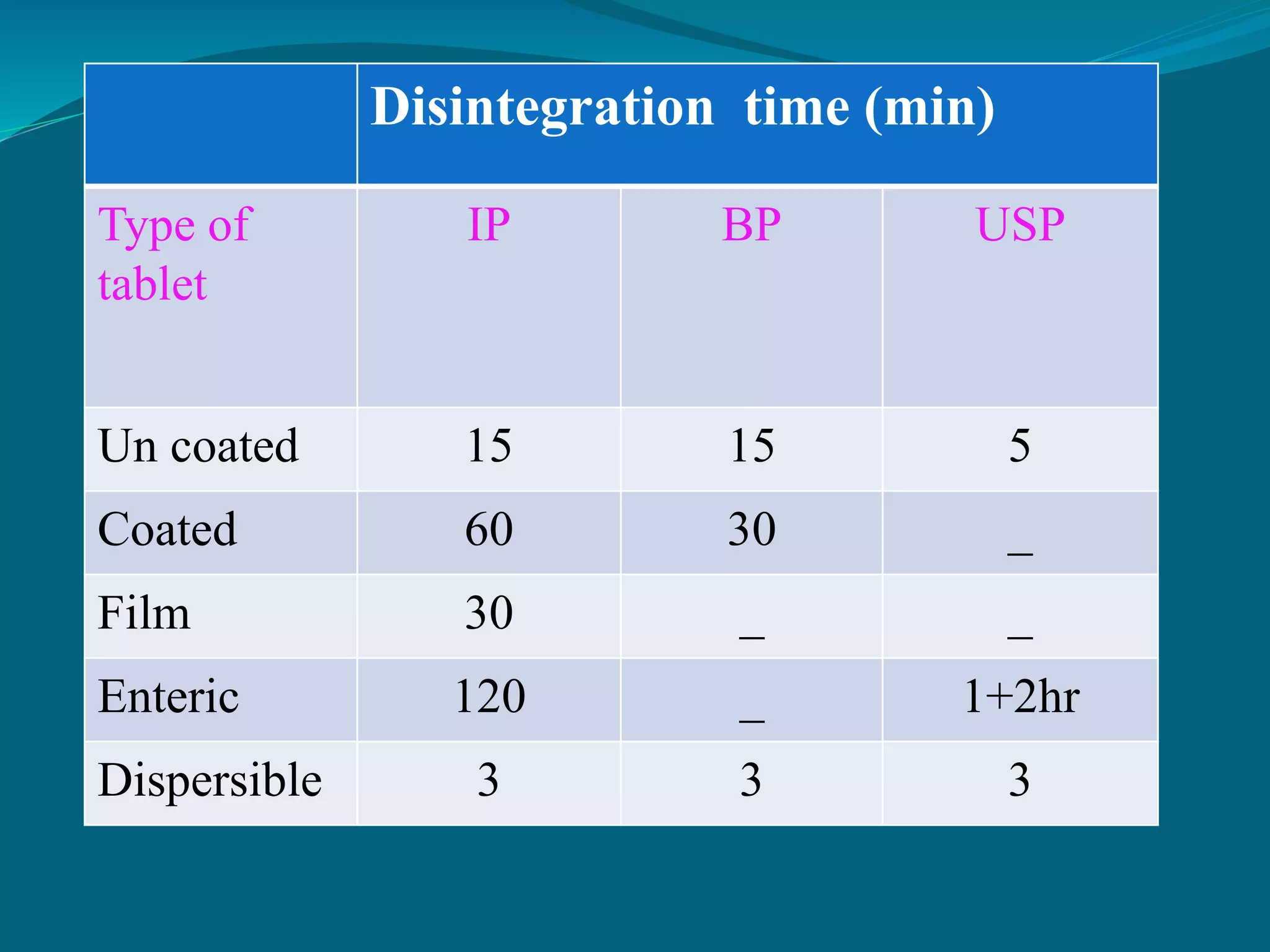 | | Disintegration time (min) | | |
|---|---|---|---|
| Type of tablet | IP | BP | USP |
| Un coated | 15 | 15 | 5 |
| Coated | 60 | 30 | _ |
| Film | 30 | _ | _ |
| Enteric | 120 | _ | 1+2hr |
| Dispersible | 3 | 3 | 3 |